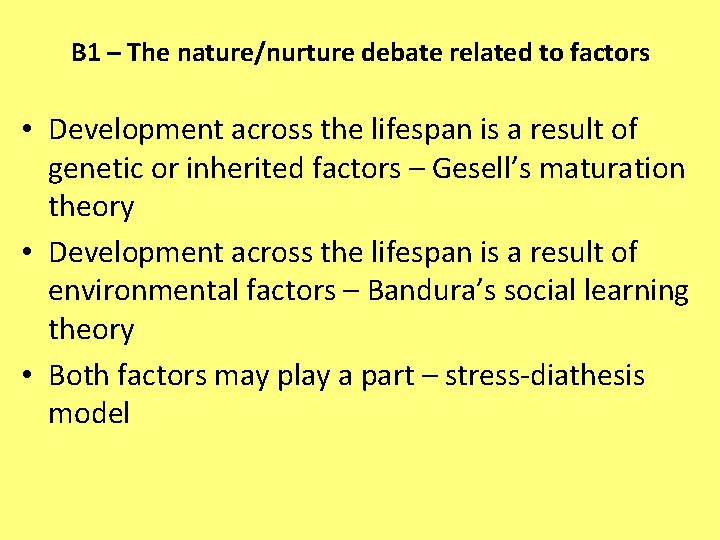 B1 – The nature/nurture debate related to factors

• Development across the lifespan is a result of genetic or inherited factors – Gesell's maturation theory
• Development across the lifespan is a result of environmental factors – Bandura's social learning theory
• Both factors may play a part – stress-diathesis model